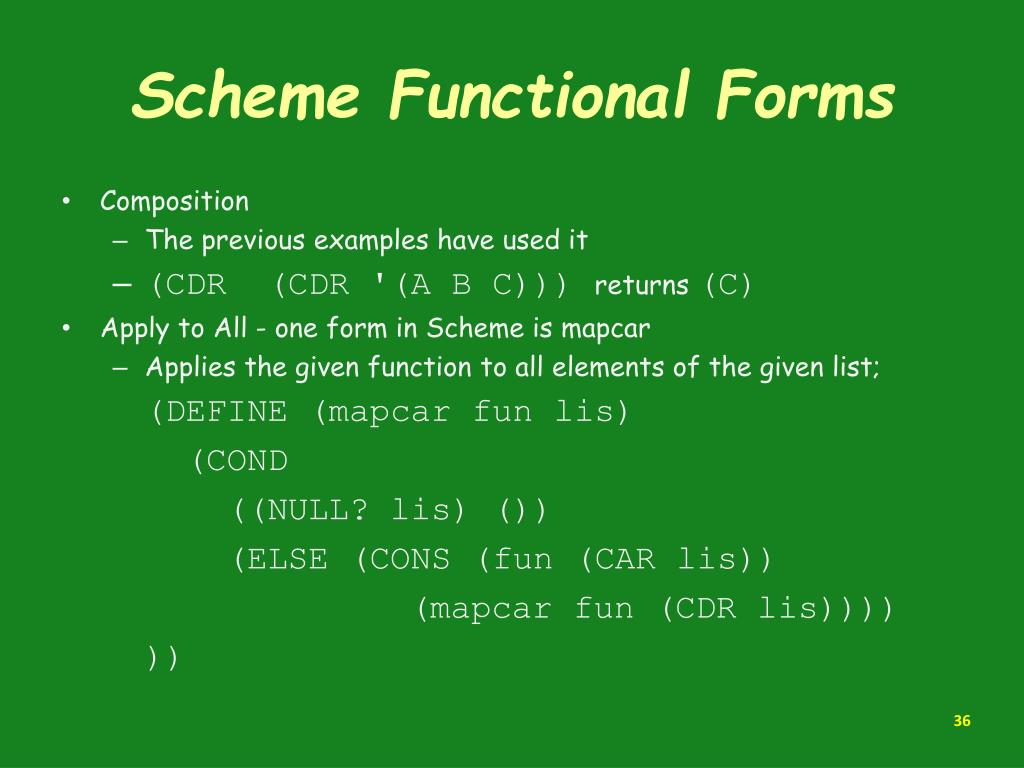 Scheme Functional Forms

• Composition
– The previous examples have used it
– (CDR (CDR '(A B C))) returns (C)
• Apply to All - one form in Scheme is mapcar
– Applies the given function to all elements of the given list;
(DEFINE (mapcar fun lis)
(COND
((NULL? lis) ())
(ELSE (CONS (fun (CAR lis))
(mapcar fun (CDR lis))))
))

36